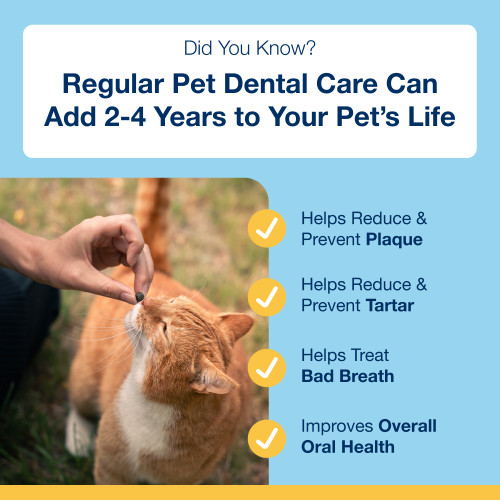 Did You Know?

Regular Pet Dental Care Can Add 2-4 Years to Your Pet's Life

Helps Reduce & Prevent Plaque

Helps Reduce & Prevent Tartar

Helps Treat Bad Breath

Improves Overall Oral Health